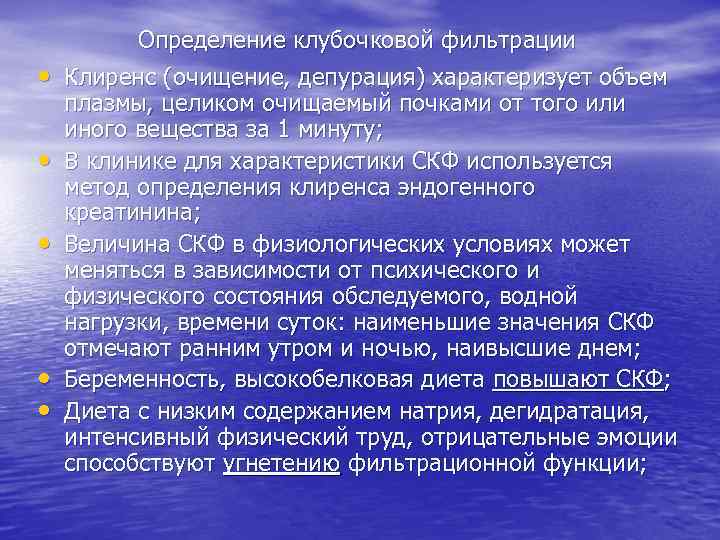 Определение клубочковой фильтрации

• Клиренс (очищение, депурация) характеризует объем плазмы, целиком очищаемый почками от того или иного вещества за 1 минуту;
• В клинике для характеристики СКФ используется метод определения клиренса эндогенного креатинина;
• Величина СКФ в физиологических условиях может меняться в зависимости от психического и физического состояния обследуемого, водной нагрузки, времени суток: наименьшие значения СКФ отмечают ранним утром и ночью, наивысшие днем;
• Беременность, высокобелковая диета повышают СКФ;
• Диета с низким содержанием натрия, дегидратация, интенсивный физический труд, отрицательные эмоции способствуют угнетению фильтрационной функции;